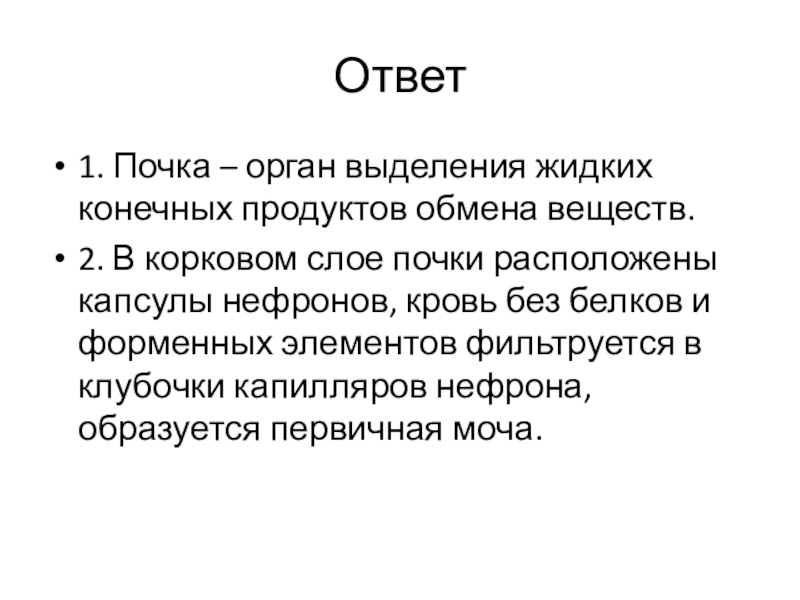 Ответ

• 1. Почка – орган выделения жидких конечных продуктов обмена веществ.
• 2. В корковом слое почки расположены капсулы нефронов, кровь без белков и форменных элементов фильтруется в клубочки капилляров нефрона, образуется первичная моча.